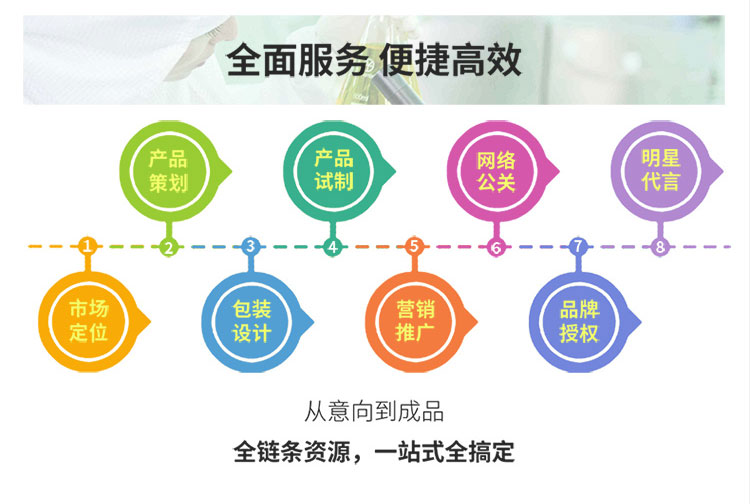 全面服务 便捷高效

1 市场定位
2 产品策划
3 包装设计
4 产品试制
5 营销推广
6 网络公关
7 品牌授权
8 明星代言

从意向到成品

全链条资源，一站式全搞定